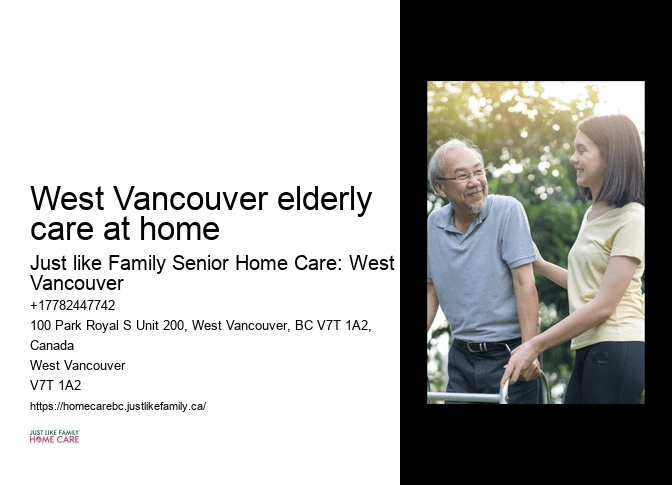 West Vancouver elderly care at home

Just like Family Senior Home Care: West Vancouver

+17782447742

100 Park Royal S Unit 200, West Vancouver, BC V7T 1A2, Canada

West Vancouver

V7T 1A2

https://homecarebc.justlikefamily.ca/

JUST LIKE FAMILY
HOME CARE